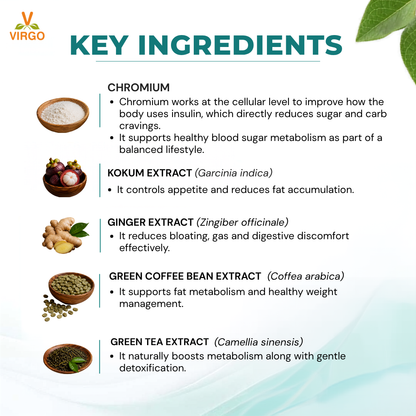 V
VIRGO

KEY INGREDIENTS

CHROMIUM
• Chromium works at the cellular level to improve how the body uses insulin, which directly reduces sugar and carb cravings.
• It supports healthy blood sugar metabolism as part of a balanced lifestyle.

KOKUM EXTRACT (Garcinia indica)
• It controls appetite and reduces fat accumulation.

GINGER EXTRACT (Zingiber officinale)
• It reduces bloating, gas and digestive discomfort effectively.

GREEN COFFEE BEAN EXTRACT (Coffea arabica)
• It supports fat metabolism and healthy weight management.

GREEN TEA EXTRACT (Camellia sinensis)
• It naturally boosts metabolism along with gentle detoxification.